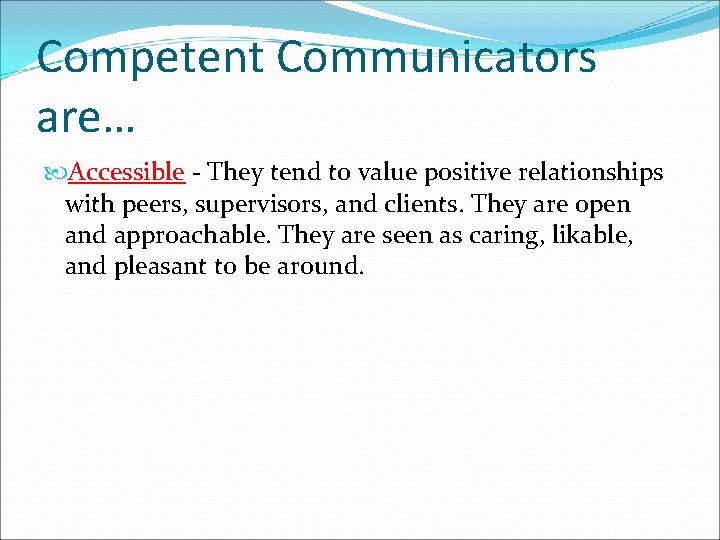 Competent Communicators are…

Accessible - They tend to value positive relationships with peers, supervisors, and clients. They are open and approachable. They are seen as caring, likable, and pleasant to be around.